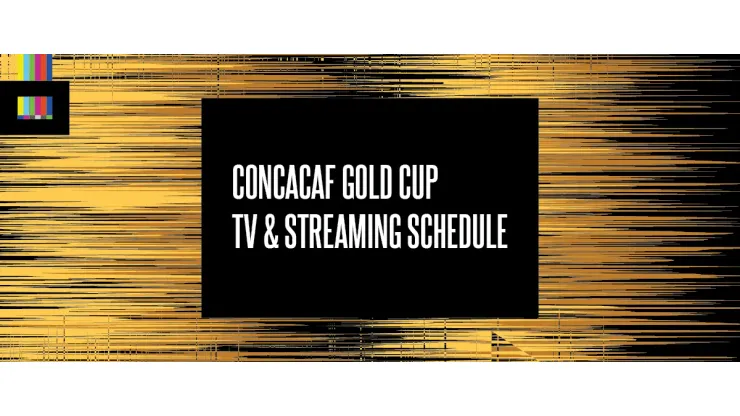 CONCACAF GOLD CUP
TV & STREAMING SCHEDULE